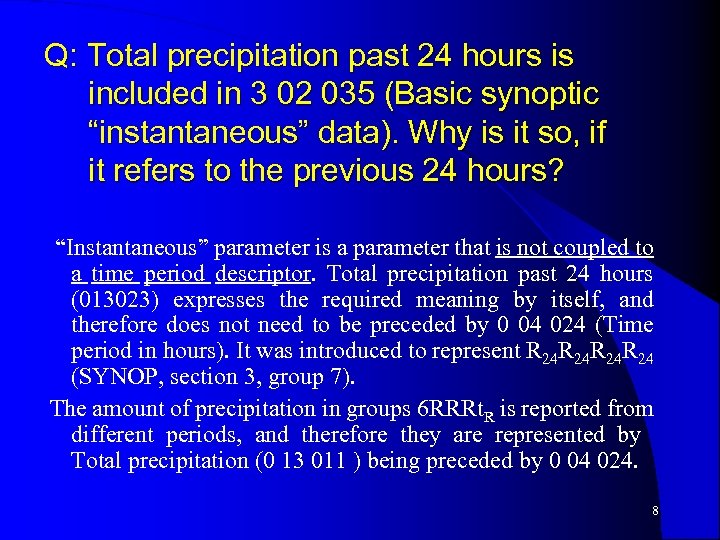 Q: Total precipitation past 24 hours is included in 3 02 035 (Basic synoptic “instantaneous” data). Why is it so, if it refers to the previous 24 hours?

“Instantaneous” parameter is a parameter that is not coupled to a time period descriptor. Total precipitation past 24 hours (013023) expresses the required meaning by itself, and therefore does not need to be preceded by 0 04 024 (Time period in hours). It was introduced to represent $R_{24}R_{24}R_{24}R_{24}$ (SYNOP, section 3, group 7).

The amount of precipitation in groups $6RRRt_R$ is reported from different periods, and therefore they are represented by Total precipitation (0 13 011 ) being preceded by 0 04 024.

8